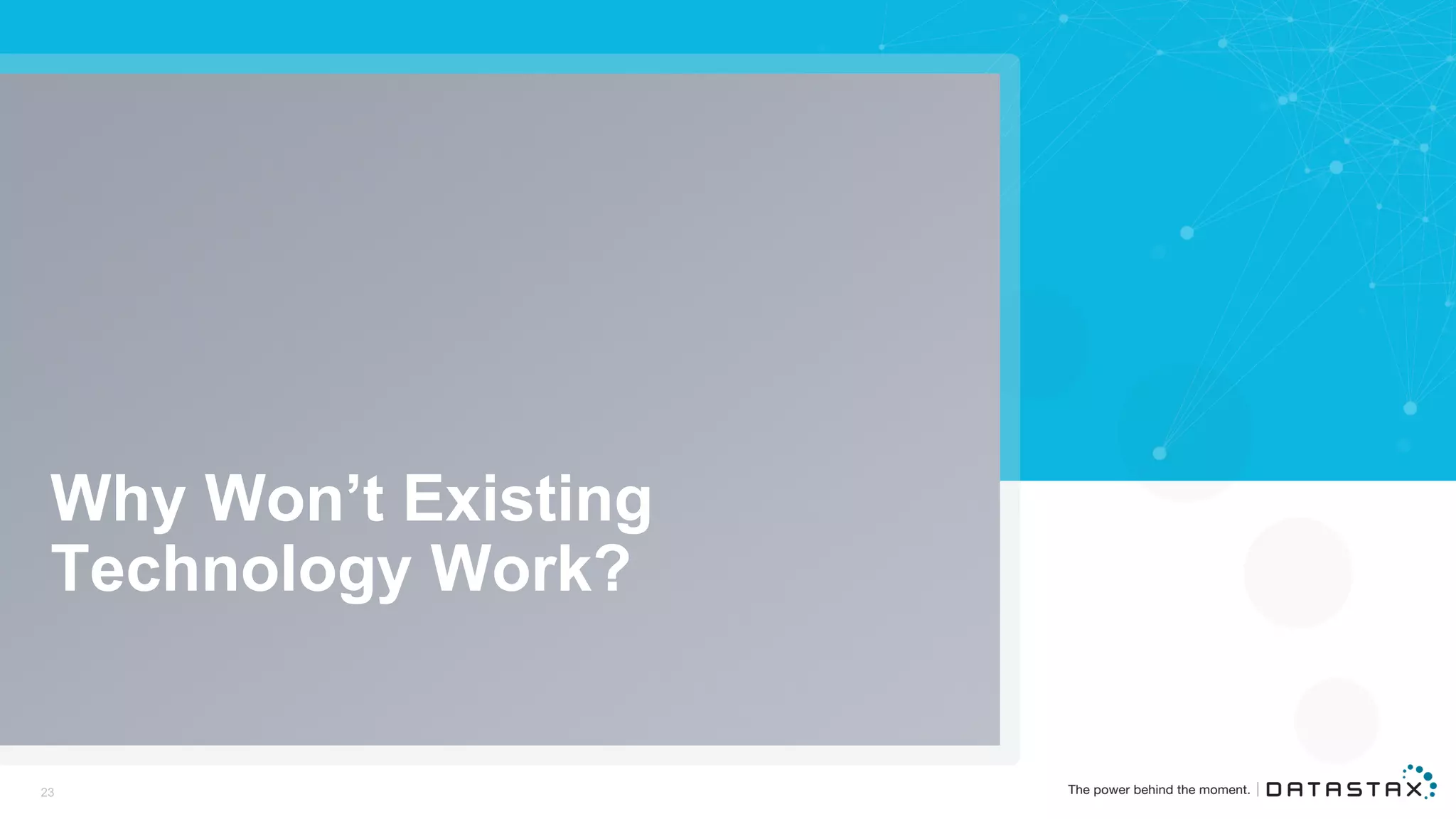 Why Won’t Existing Technology Work?

23

The power behind the moment. | DATASTAX